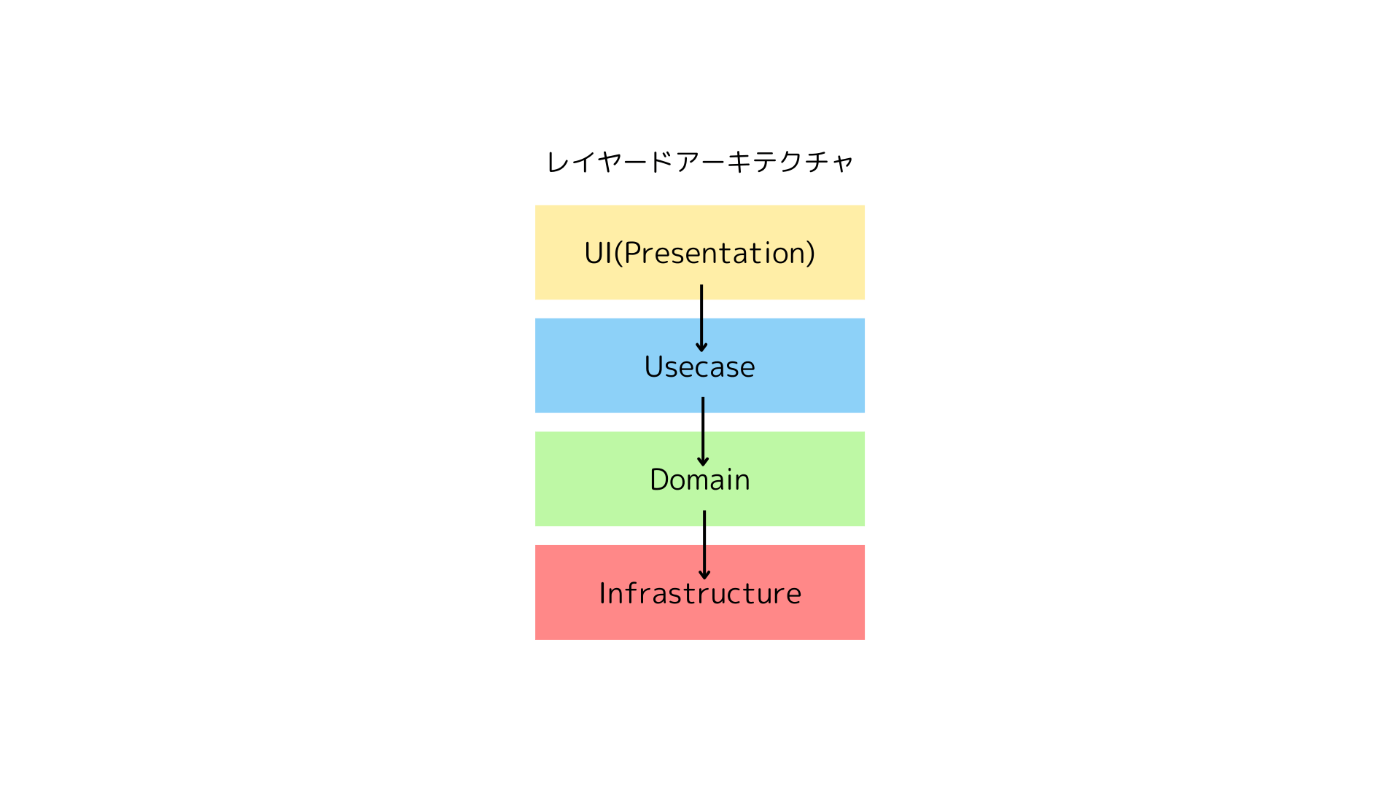 レイヤードアーキテクチャ

UI(Presentation)

Usecase

Domain

Infrastructure